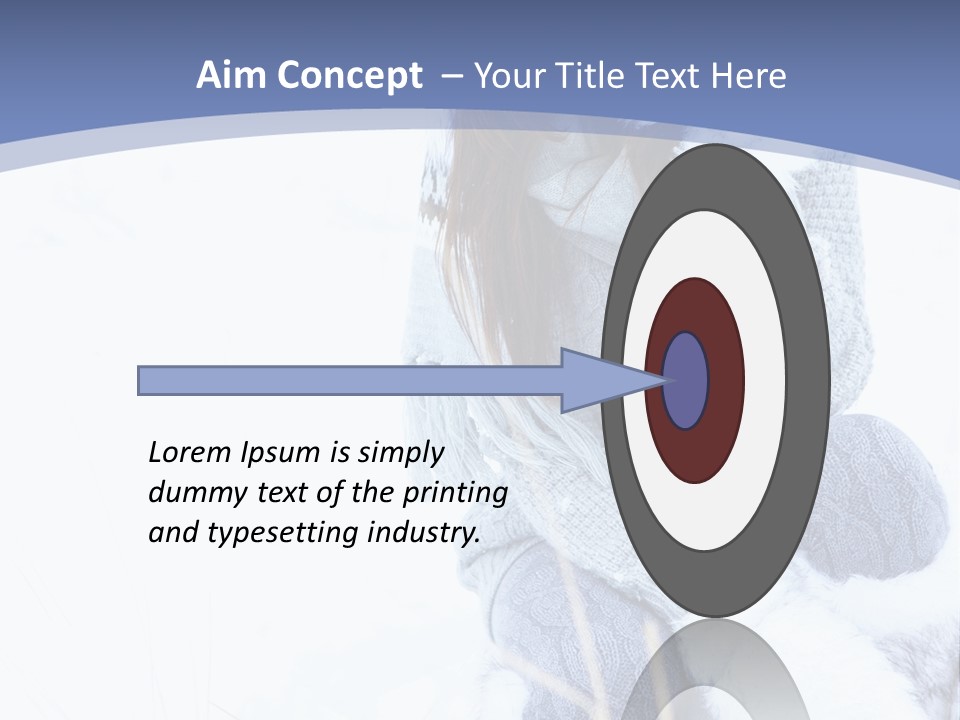 Aim Concept – Your Title Text Here

Lorem Ipsum is simply dummy text of the printing and typesetting industry.